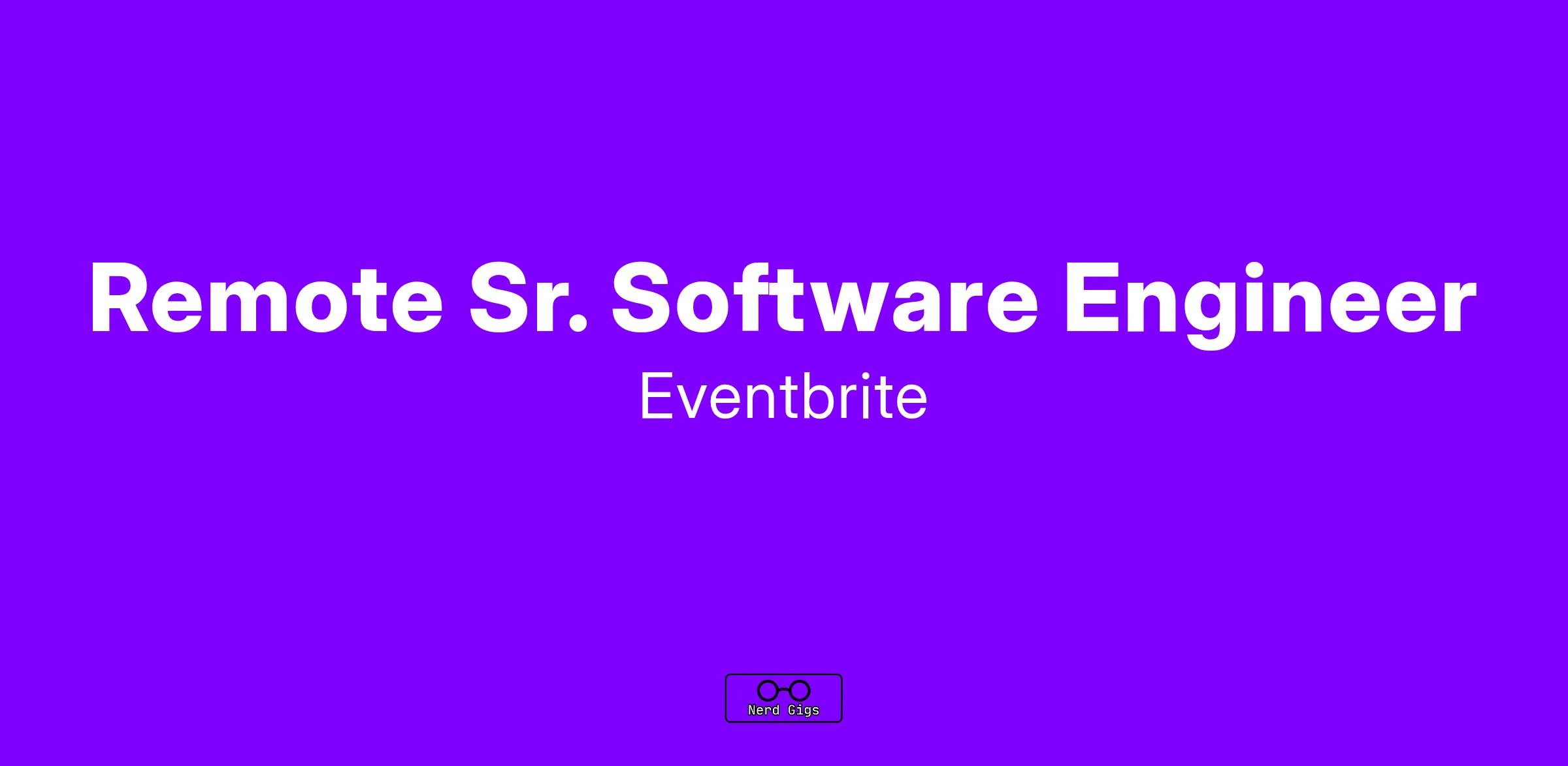 Remote Sr. Software Engineer

Eventbrite

Nerd Gigs